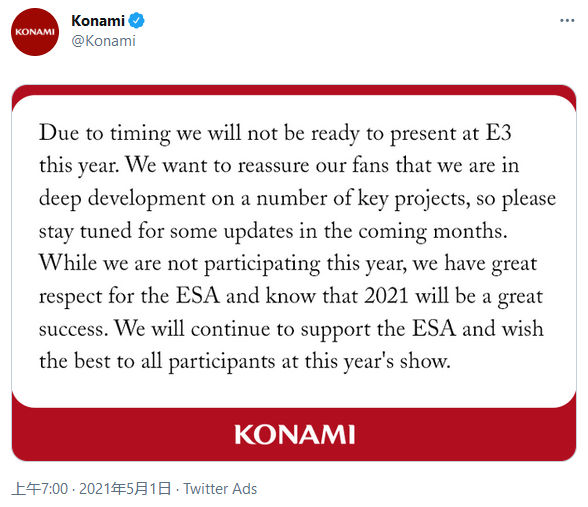 KONAMI

Konami
@Konami

Due to timing we will not be ready to present at E3 this year. We want to reassure our fans that we are in deep development on a number of key projects, so please stay tuned for some updates in the coming months. While we are not participating this year, we have great respect for the ESA and know that 2021 will be a great success. We will continue to support the ESA and wish the best to all participants at this year's show.

KONAMI

上午7:00 · 2021年5月1日 · Twitter Ads